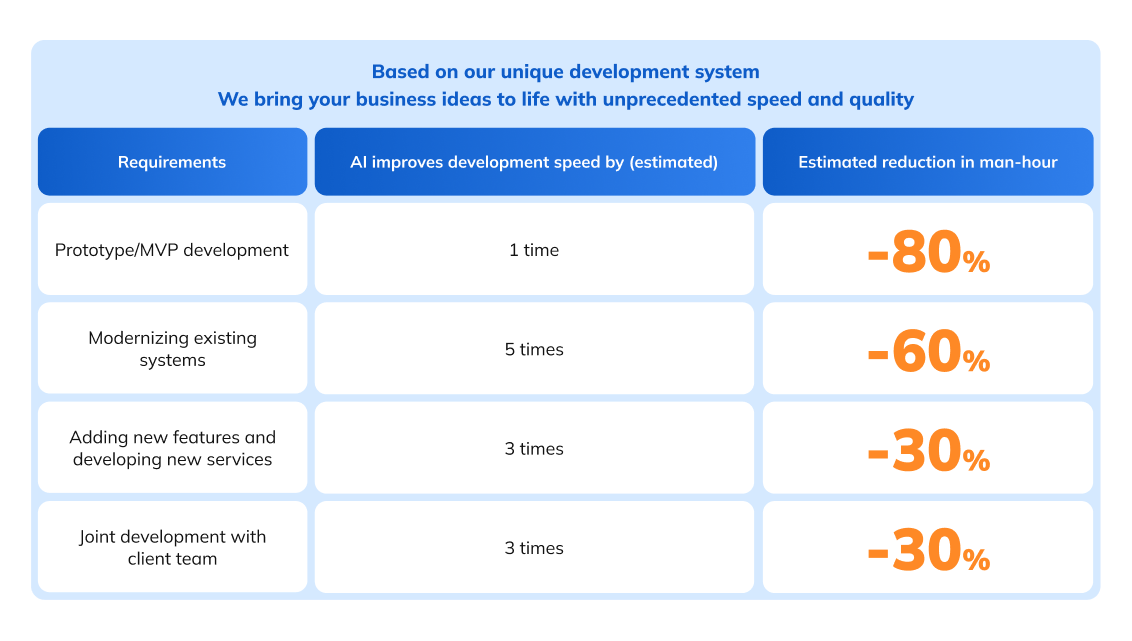 Based on our unique development system
We bring your business ideas to life with unprecedented speed and quality

| Requirements | AI improves development speed by (estimated) | Estimated reduction in man-hour |
|---|---|---|
| Prototype/MVP development | 1 time | -80% |
| Modernizing existing systems | 5 times | -60% |
| Adding new features and developing new services | 3 times | -30% |
| Joint development with client team | 3 times | -30% |